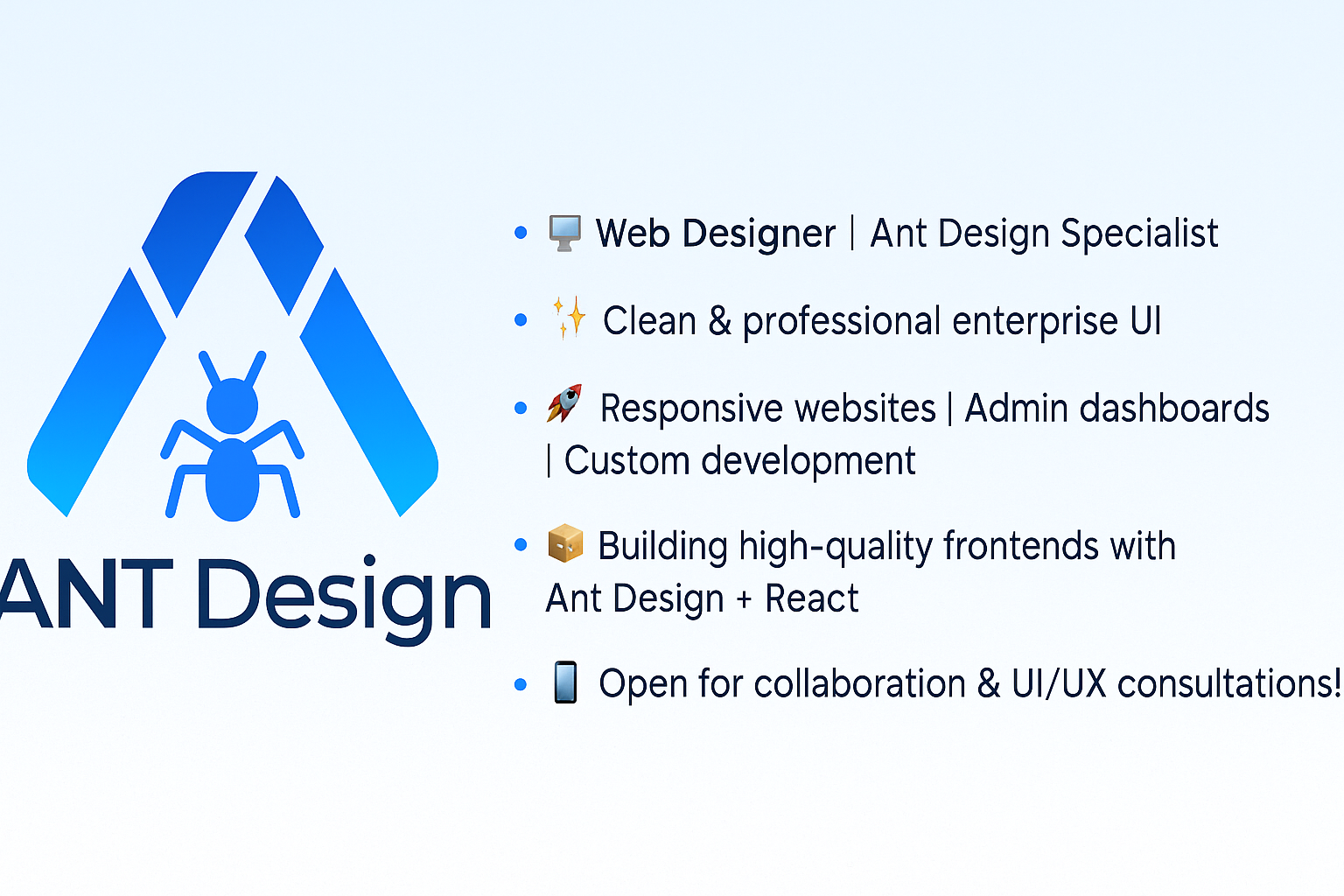 ANT Design

- 🖥️ Web Designer | Ant Design Specialist
- ✨ Clean & professional enterprise UI
- 🚀 Responsive websites | Admin dashboards | Custom development
- 📦 Building high-quality frontends with Ant Design + React
- 📱 Open for collaboration & UI/UX consultations!